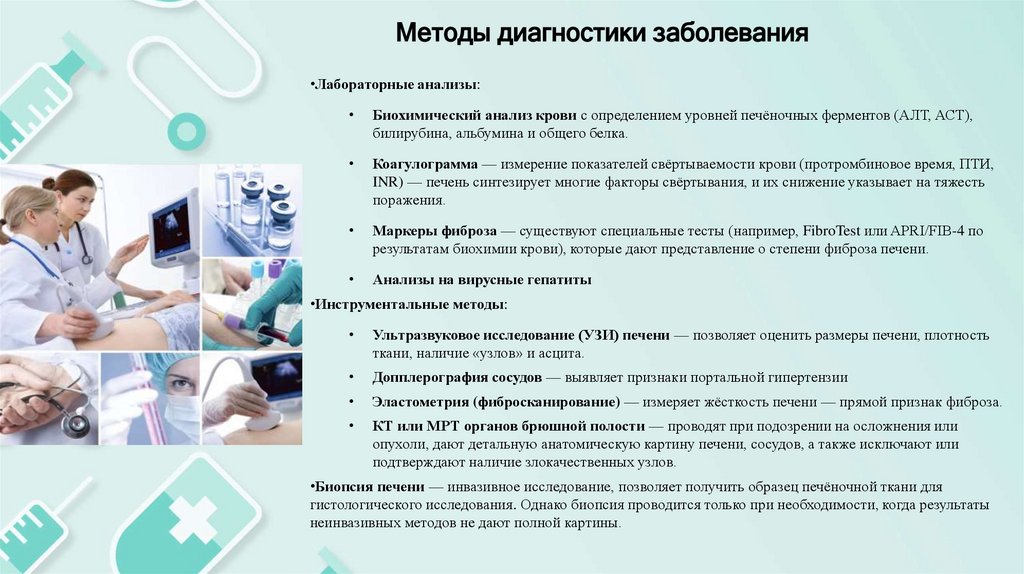 Методы диагностики заболевания

•Лабораторные анализы:

• Биохимический анализ крови с определением уровней печёночных ферментов (АЛТ, АСТ), билирубина, альбумина и общего белка.

• Коагулограмма — измерение показателей свёртываемости крови (протромбиновое время, ПТИ, INR) — печень синтезирует многие факторы свёртывания, и их снижение указывает на тяжесть поражения.

• Маркеры фиброза — существуют специальные тесты (например, FibroTest или APRI/FIB-4 по результатам биохимии крови), которые дают представление о степени фиброза печени.

• Анализы на вирусные гепатиты

•Инструментальные методы:

• Ультразвуковое исследование (УЗИ) печени — позволяет оценить размеры печени, плотность ткани, наличие «узлов» и асцита.

• Допплерография сосудов — выявляет признаки портальной гипертензии

• Эластометрия (фибросканирование) — измеряет жёсткость печени — прямой признак фиброза.

• КТ или МРТ органов брюшной полости — проводят при подозрении на осложнения или опухоли, дают детальную анатомическую картину печени, сосудов, а также исключают или подтверждают наличие злокачественных узлов.

•Биопсия печени — инвазивное исследование, позволяет получить образец печёночной ткани для гистологического исследования. Однако биопсия проводится только при необходимости, когда результаты неинвазивных методов не дают полной картины.